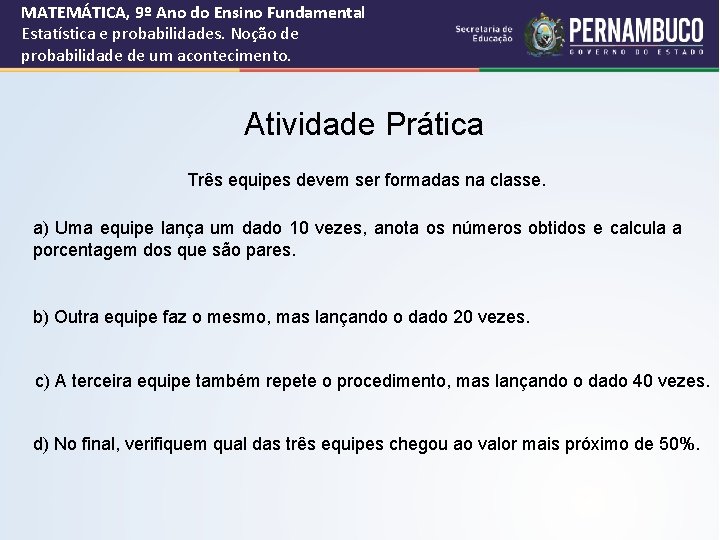 MATEMÁTICA, 9º Ano do Ensino Fundamental
Estatística e probabilidades. Noção de probabilidade de um acontecimento.

Secretaria de Educação

PERNAMBUCO
GOVERNO DO ESTADO

Atividade Prática

Três equipes devem ser formadas na classe.

a) Uma equipe lança um dado 10 vezes, anota os números obtidos e calcula a porcentagem dos que são pares.

b) Outra equipe faz o mesmo, mas lançando o dado 20 vezes.

c) A terceira equipe também repete o procedimento, mas lançando o dado 40 vezes.

d) No final, verifiquem qual das três equipes chegou ao valor mais próximo de 50%.